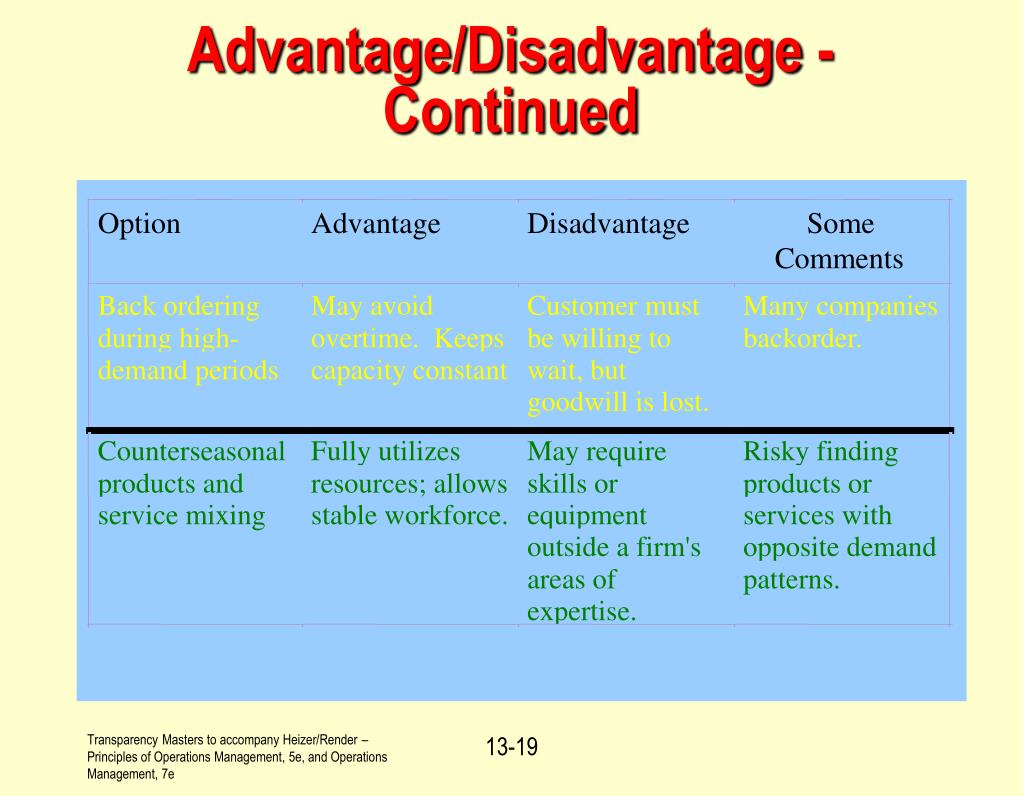 Advantage/Disadvantage - Continued

| Option | Advantage | Disadvantage | Some Comments |
|---|---|---|---|
| Back ordering during high-demand periods | May avoid overtime. Keeps capacity constant | Customer must be willing to wait, but goodwill is lost. | Many companies backorder. |
| Counterseasonal products and service mixing | Fully utilizes resources; allows stable workforce. | May require skills or equipment outside a firm's areas of expertise. | Risky finding products or services with opposite demand patterns. |

Transparency Masters to accompany Heizer/Render – Principles of Operations Management, 5e, and Operations Management, 7e

13-19